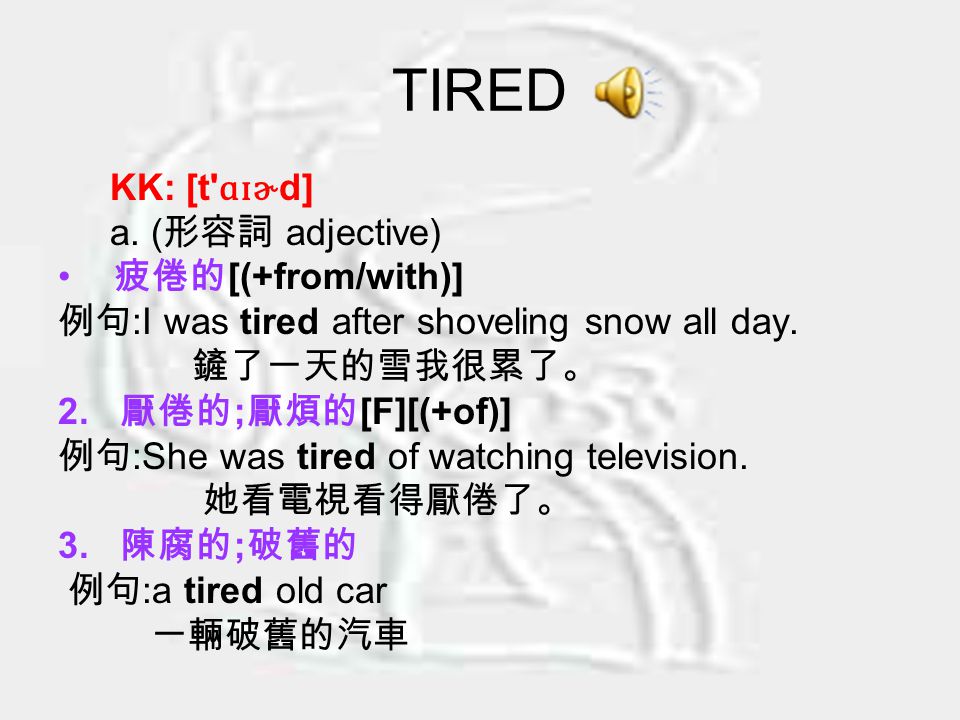 TIRED

KK: [t'ɑɪɚd]
a. (形容詞 adjective)

• 疲倦的[(+from/with)]
例句:I was tired after shoveling snow all day.
鏟了一天的雪我很累了。

2. 厭倦的;厭煩的[F][(+of)]
例句:She was tired of watching television.
她看電視看得厭倦了。

3. 陳腐的;破舊的
例句:a tired old car
一輛破舊的汽車